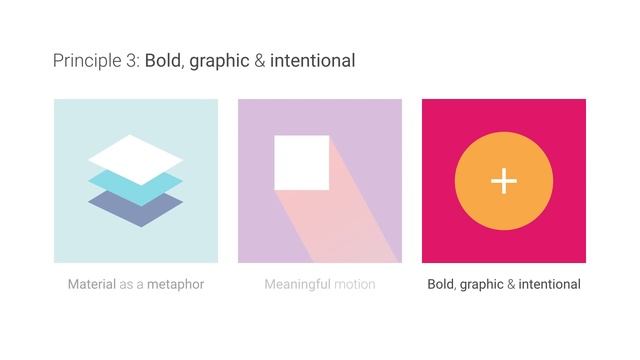 Principle 3: Bold, graphic & intentional

Material as a metaphor

Meaningful motion

Bold, graphic & intentional